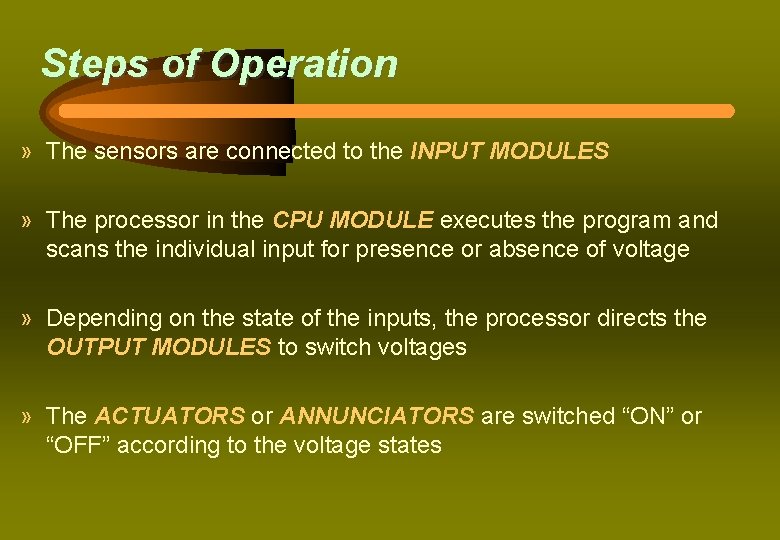 Steps of Operation

» The sensors are connected to the INPUT MODULES

» The processor in the CPU MODULE executes the program and scans the individual input for presence or absence of voltage

» Depending on the state of the inputs, the processor directs the OUTPUT MODULES to switch voltages

» The ACTUATORS or ANNUNCIATORS are switched “ON” or “OFF” according to the voltage states